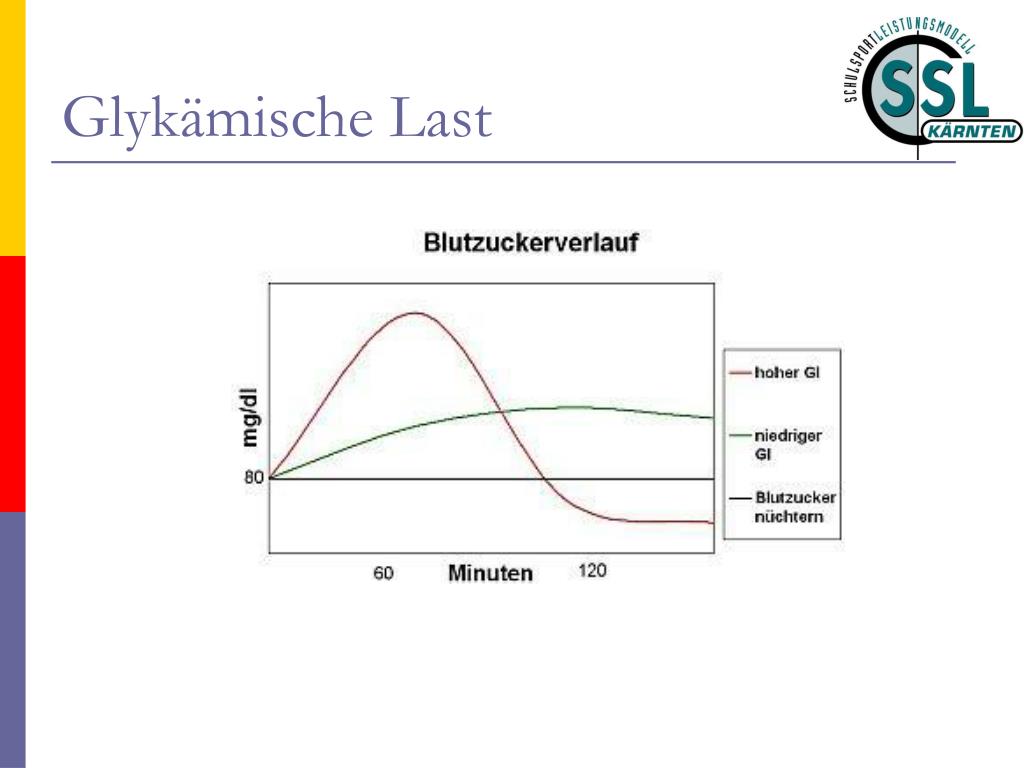 Glykämische Last

SCHULSPORTLEISTUNGSMODELL
SSL
KÄRNTEN

Blutzuckerverlauf

mg/dl

80

60 Minuten 120

hoher GI

niedriger GI

Blutzucker nüchtern